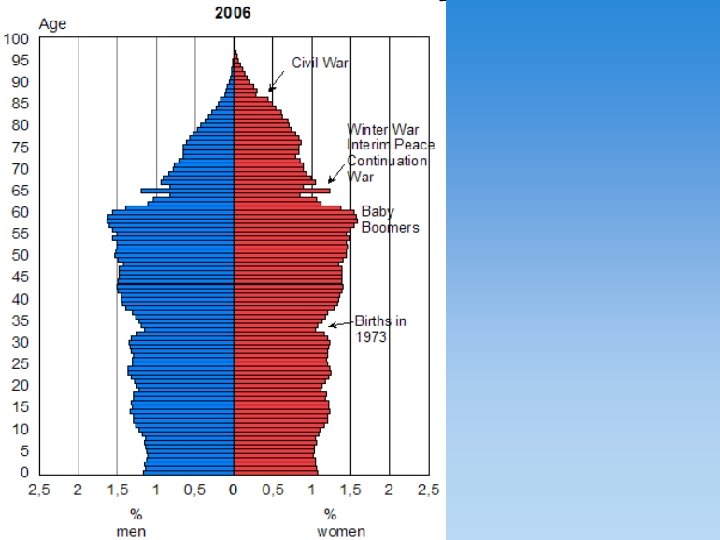 2006

Age

100
95
90
85
80
75
70
65
60
55
50
45
40
35
30
25
20
15
10
5
0

Civil War

Winter War
Interim Peace
Continuation
War

Baby
Boomers

Births in
1973

2,5 2 1,5 1 0,5 0 0,5 1 1,5 2 2,5

%
men

%
women